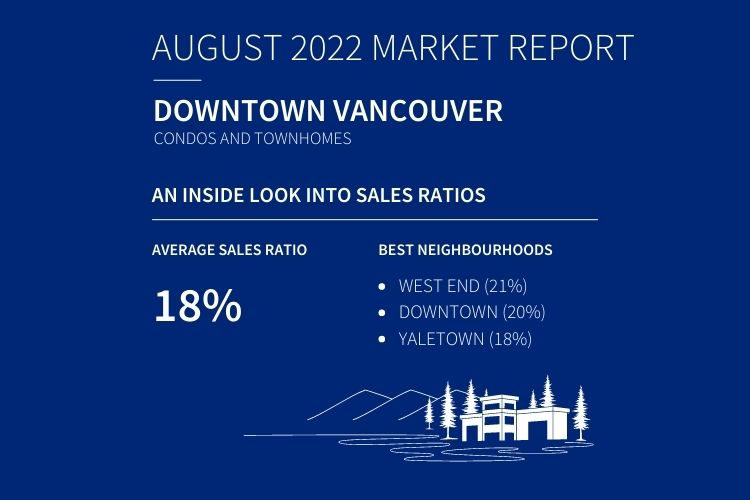 AUGUST 2022 MARKET REPORT

DOWNTOWN VANCOUVER

CONDOS AND TOWNHOMES

AN INSIDE LOOK INTO SALES RATIOS

AVERAGE SALES RATIO

18%

BEST NEIGHBOURHOODS

- WEST END (21%)
- DOWNTOWN (20%)
- YALETOWN (18%)